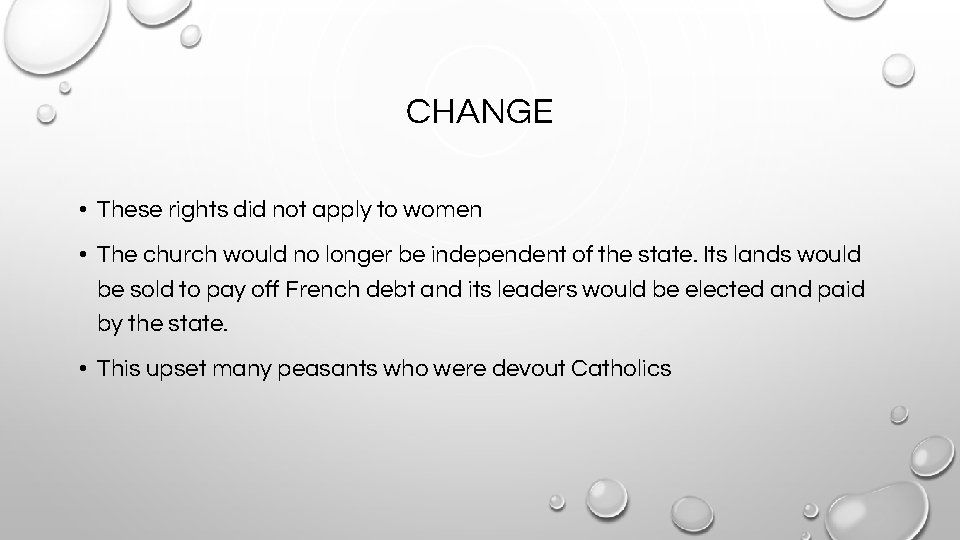 CHANGE

• These rights did not apply to women

• The church would no longer be independent of the state. Its lands would be sold to pay off French debt and its leaders would be elected and paid by the state.

• This upset many peasants who were devout Catholics